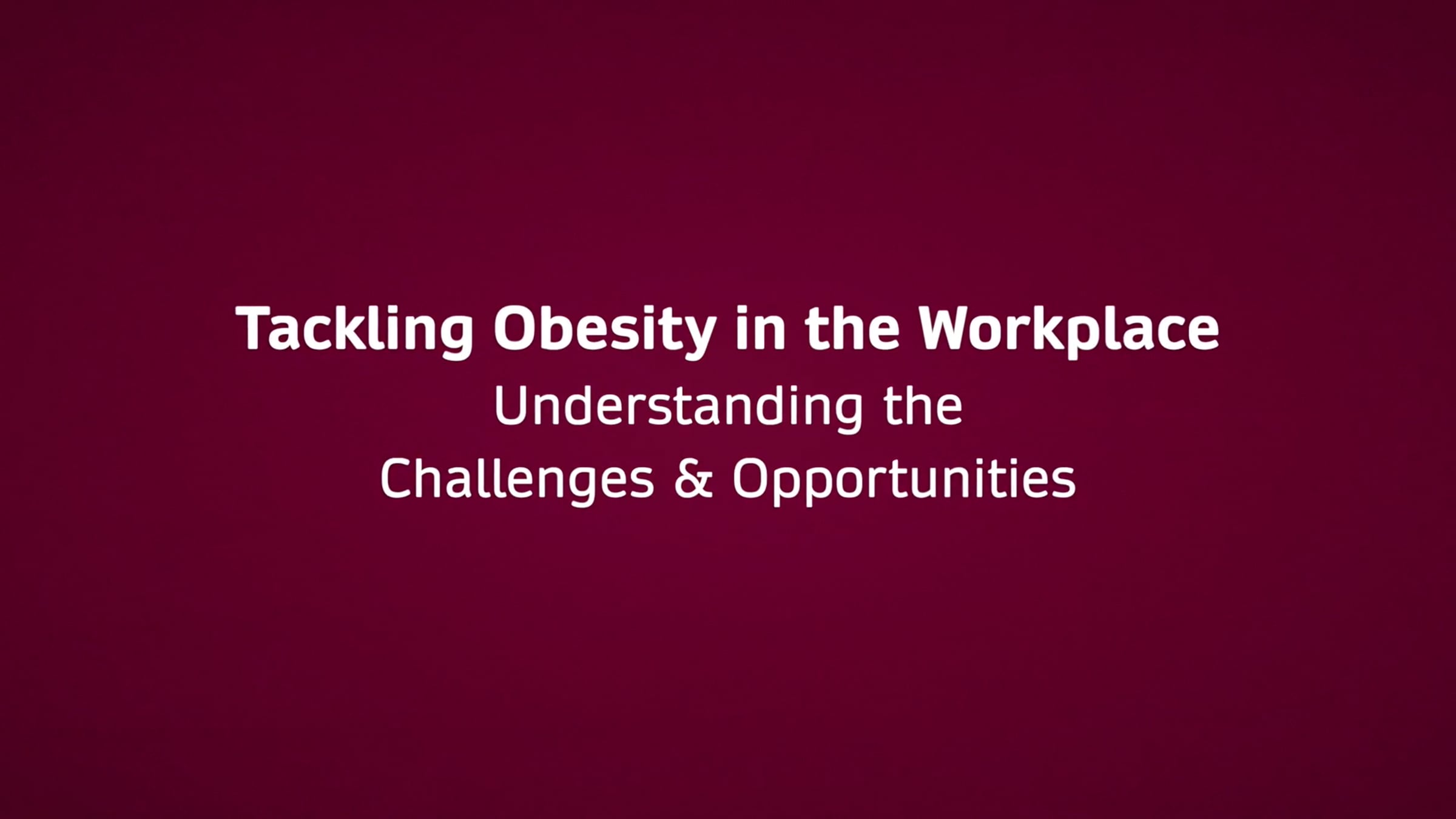 Tackling Obesity in the Workplace
Understanding the
Challenges & Opportunities